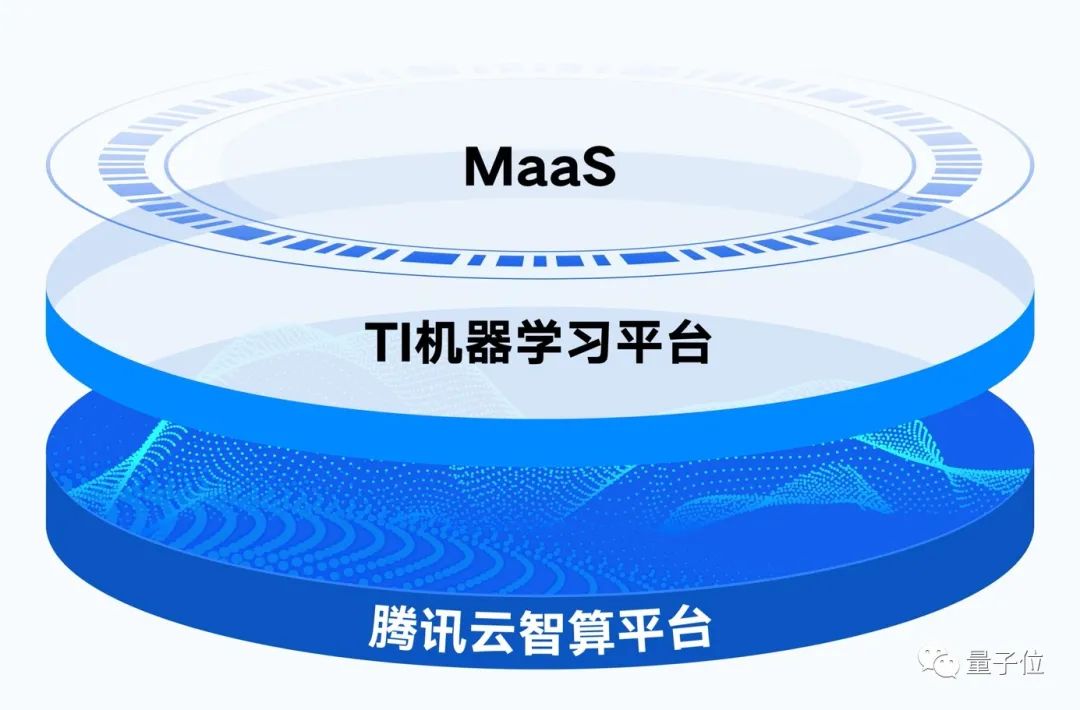 MaaS

TI机器学习平台

腾讯云智算平台

量子位